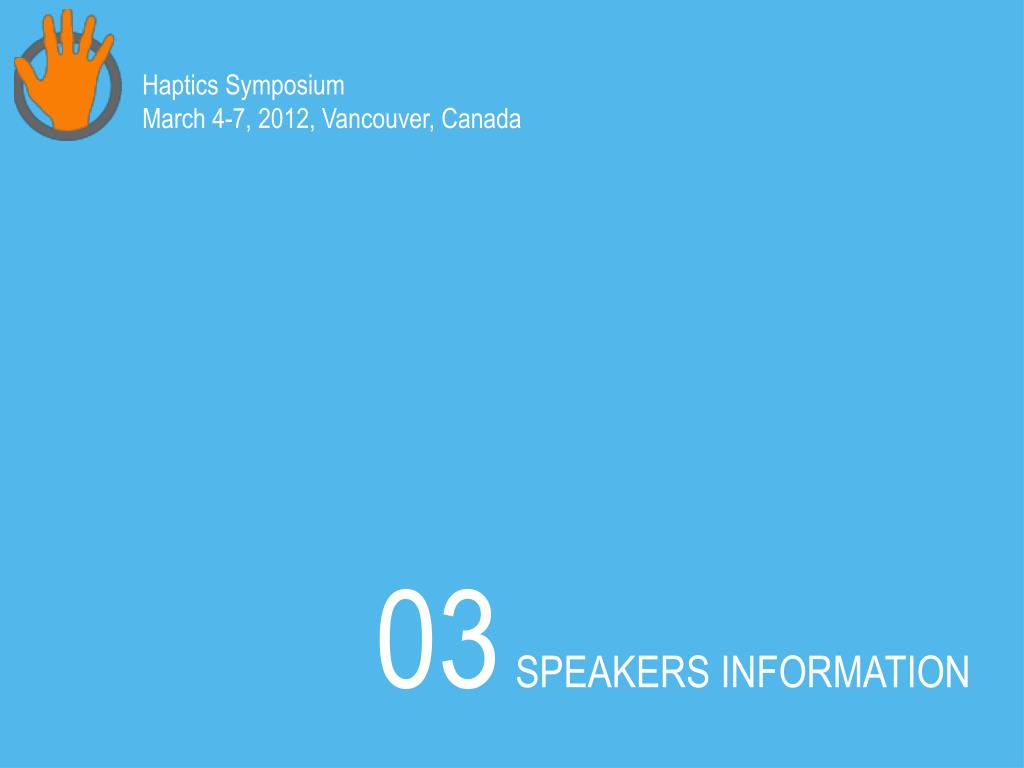 Haptics Symposium
March 4-7, 2012, Vancouver, Canada

03 SPEAKERS INFORMATION